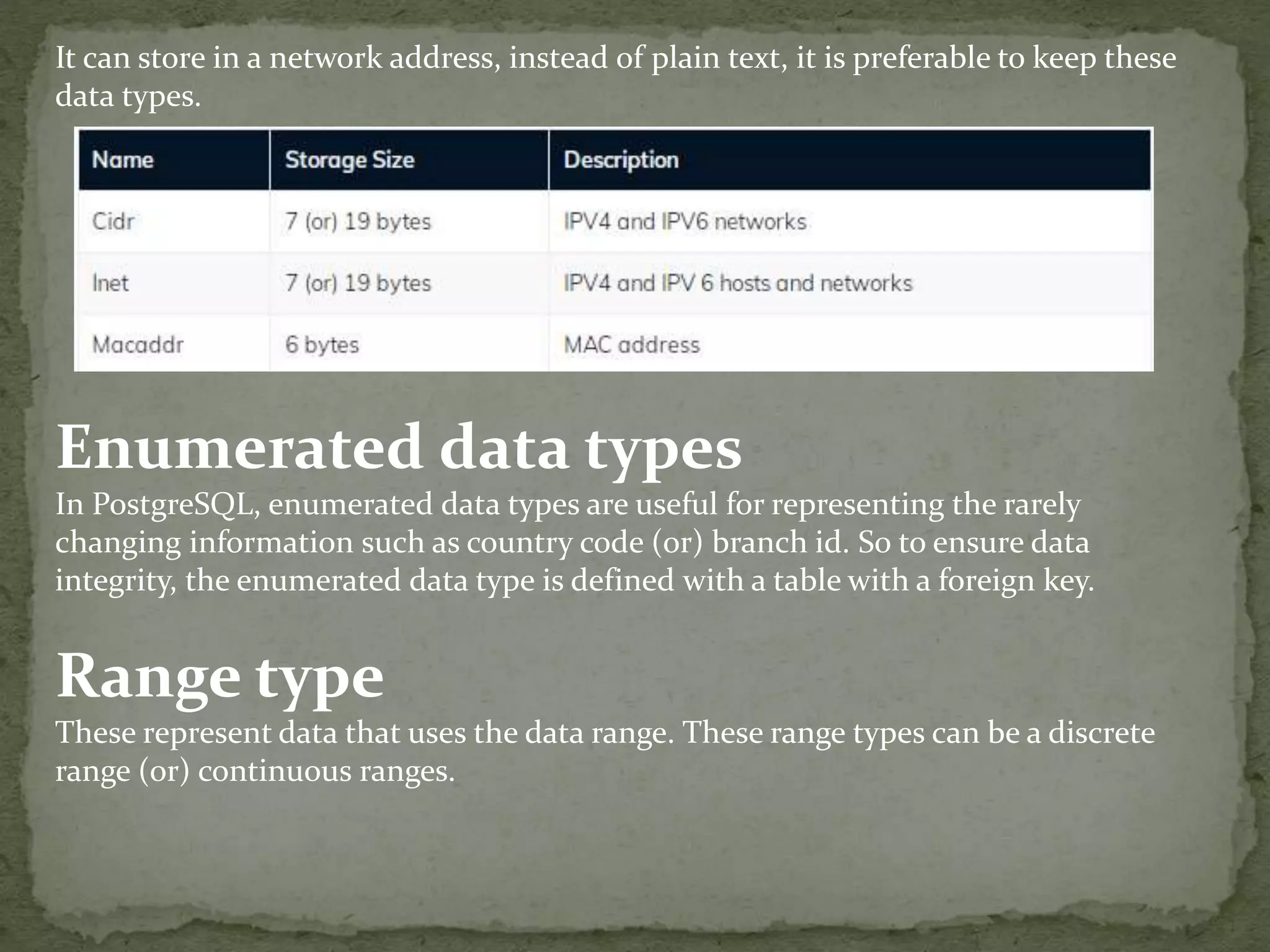 It can store in a network address, instead of plain text, it is preferable to keep these data types.

| Name | Storage Size | Description |
|---|---|---|
| Cidr | 7 (or) 19 bytes | IPV4 and IPV6 networks |
| Inet | 7 (or) 19 bytes | IPV4 and IPV 6 hosts and networks |
| Macaddr | 6 bytes | MAC address |

Enumerated data types

In PostgreSQL, enumerated data types are useful for representing the rarely changing information such as country code (or) branch id. So to ensure data integrity, the enumerated data type is defined with a table with a foreign key.

Range type

These represent data that uses the data range. These range types can be a discrete range (or) continuous ranges.